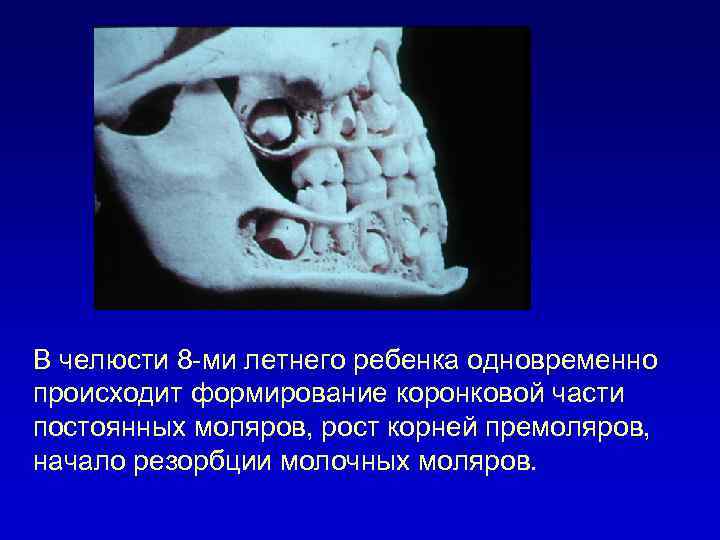 В челюсти 8-ми летнего ребенка одновременно происходит формирование коронковой части постоянных моляров, рост корней премоляров, начало резорбции молочных моляров.